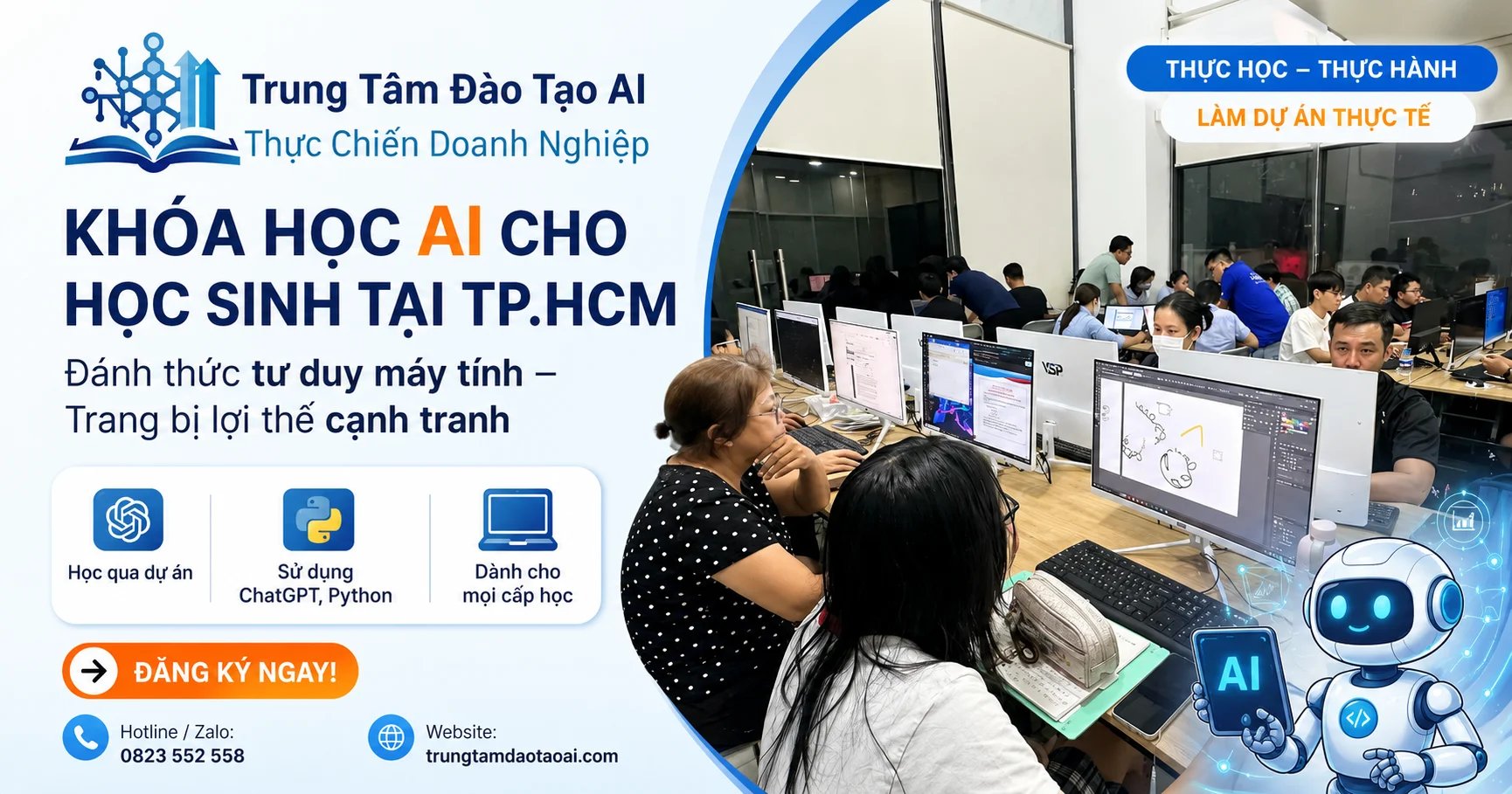 Trung Tâm Đào Tạo AI
Thực Chiến Doanh Nghiệp

KHÓA HỌC AI CHO HỌC SINH TẠI TP.HCM

Đánh thức tư duy máy tính – Trang bị lợi thế cạnh tranh

Học qua dự án

Sử dụng ChatGPT, Python

Dành cho mọi cấp học

ĐĂNG KÝ NGAY!

Hotline / Zalo:
0823 552 558

Website:
trungtamdaotaoai.com

THỰC HỌC – THỰC HÀNH
LÀM DỰ ÁN THỰC TẾ

VSP

AI